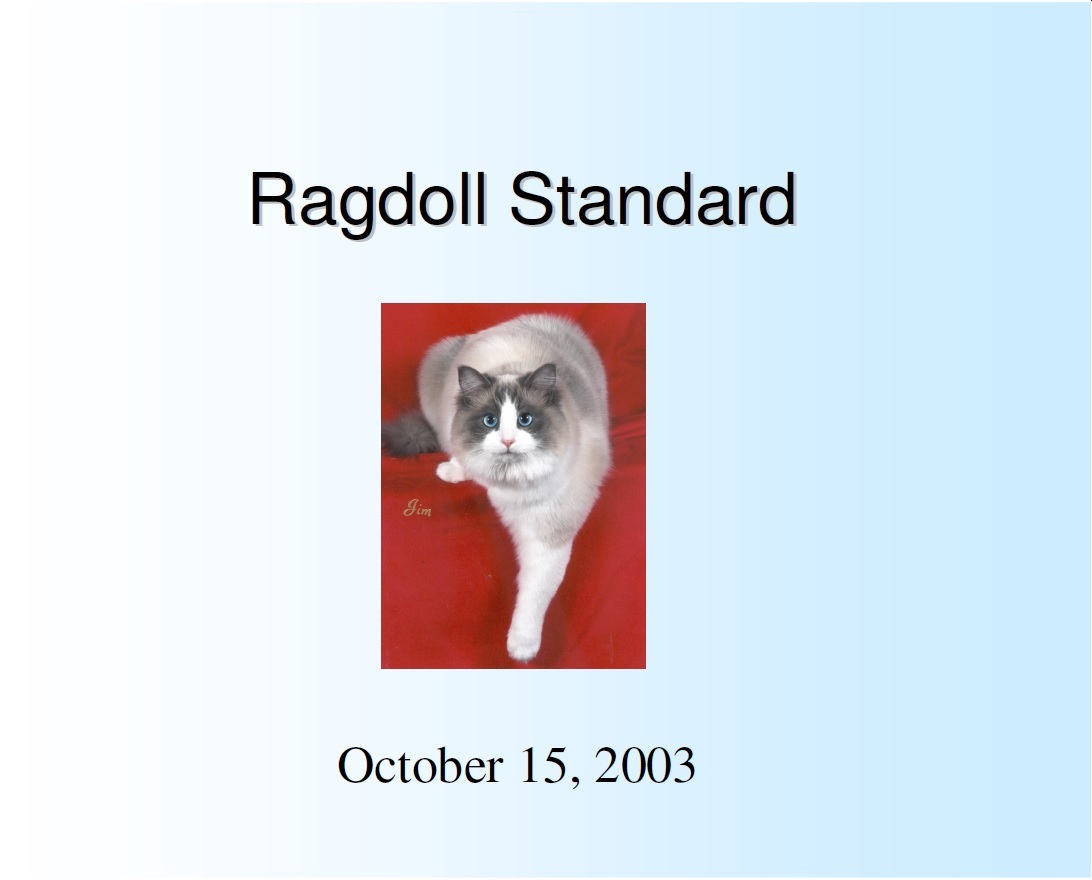 Ragdoll Standard

Jim

October 15, 2003